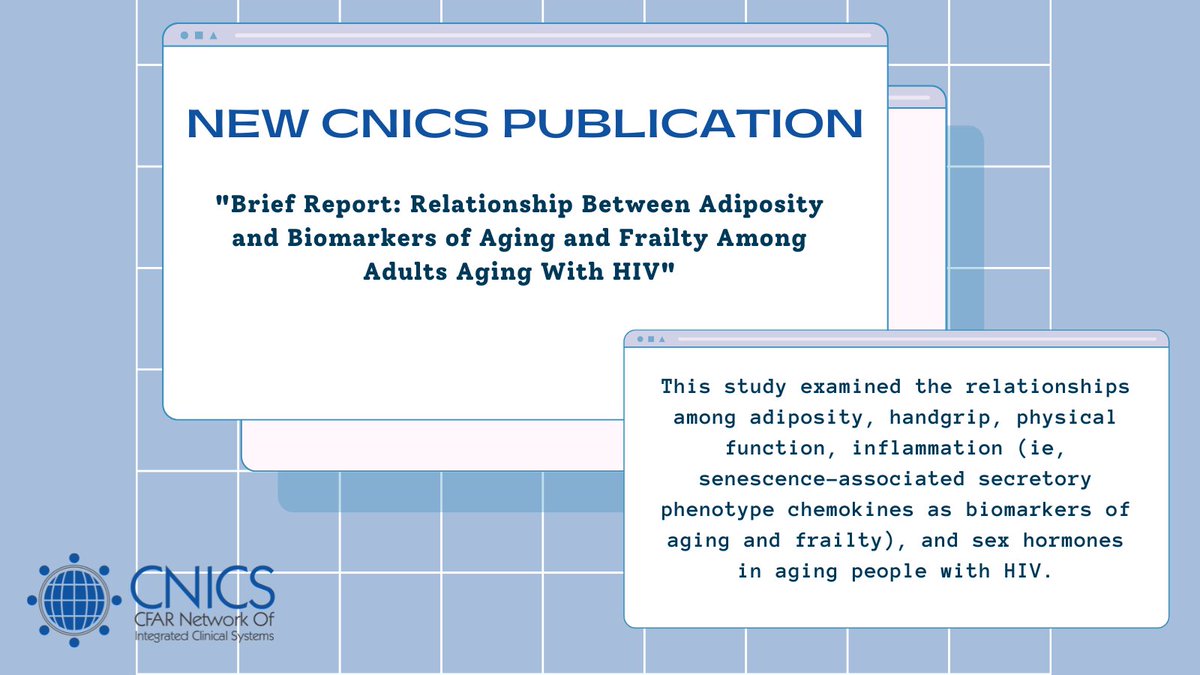 NEW CNICS PUBLICATION

"Brief Report: Relationship Between Adiposity and Biomarkers of Aging and Frailty Among Adults Aging With HIV"

This study examined the relationships among adiposity, handgrip, physical function, inflammation (ie, senescence-associated secretory phenotype chemokines as biomarkers of aging and frailty), and sex hormones in aging people with HIV.

CNICS
CFAR Network Of
Integrated Clinical Systems